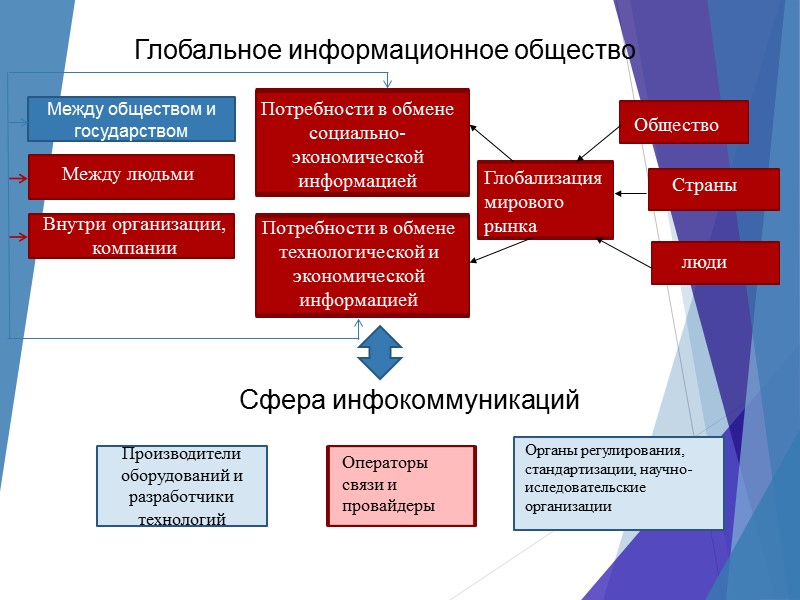 Глобальное информационное общество

Между обществом и государством

Между людьми

Внутри организации, компании

Потребности в обмене социально-экономической информацией

Потребности в обмене технологической и экономической информацией

Глобализация мирового рынка

Общество

Страны

люди

Сфера инфокоммуникаций

Производители оборудований и разработчики технологий

Операторы связи и провайдеры

Органы регулирования, стандартизации, научно-иследовательские организации